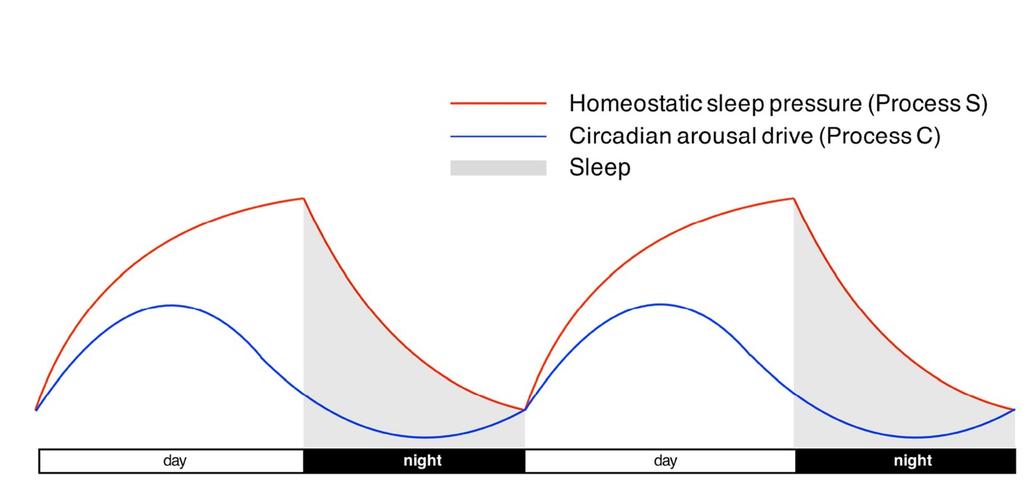 Homeostatic sleep pressure (Process S)
Circadian arousal drive (Process C)
Sleep

day
night
day
night